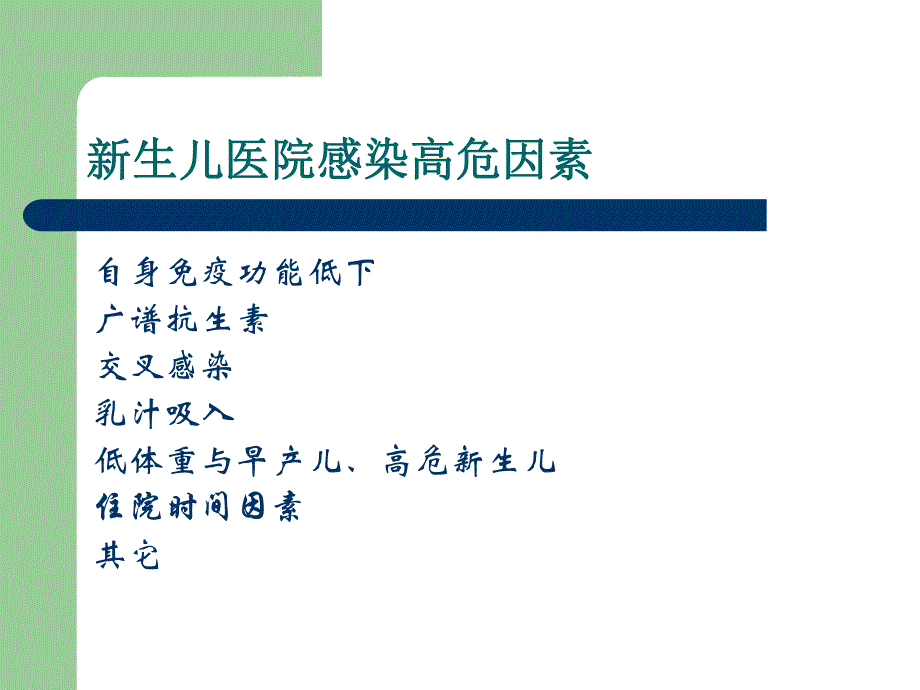 新生儿医院感染高危因素

自身免疫功能低下
广谱抗生素
交叉感染
乳汁吸入
低体重与早产儿、高危新生儿
住院时间因素
其它